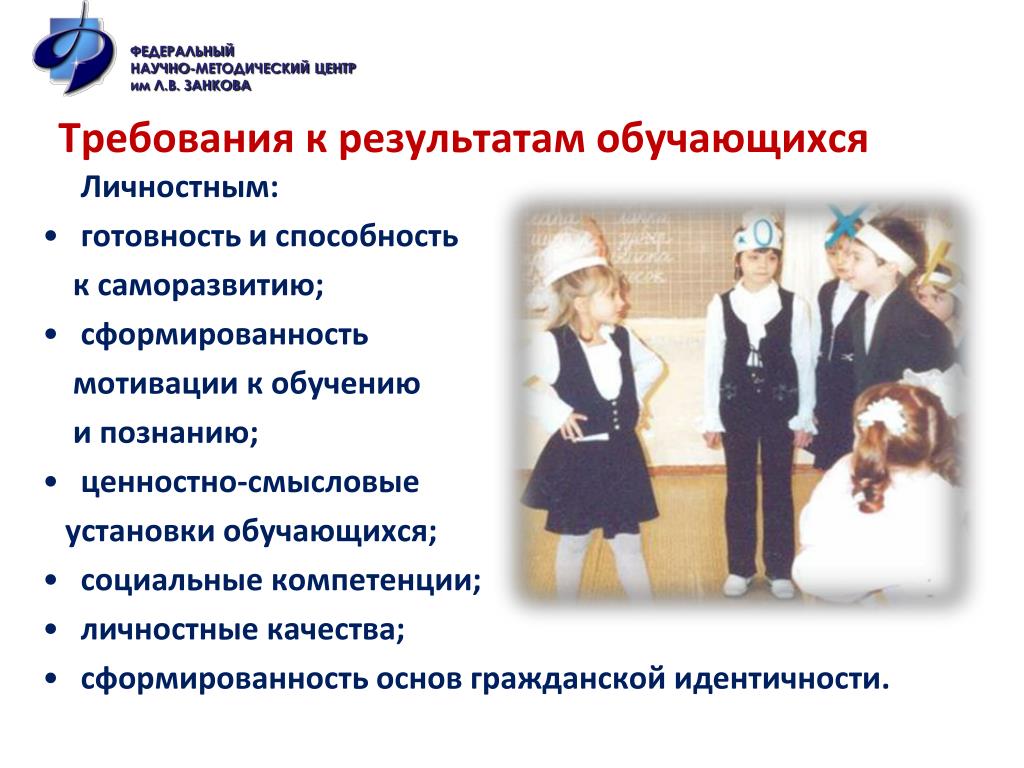 ФЕДЕРАЛЬНЫЙ
НАУЧНО-МЕТОДИЧЕСКИЙ ЦЕНТР
им Л.В. ЗАНКОВА

Требования к результатам обучающихся

Личностным:

• готовность и способность к саморазвитию;
• сформированность мотивации к обучению и познанию;
• ценностно-смысловые установки обучающихся;
• социальные компетенции;
• личностные качества;
• сформированность основ гражданской идентичности.